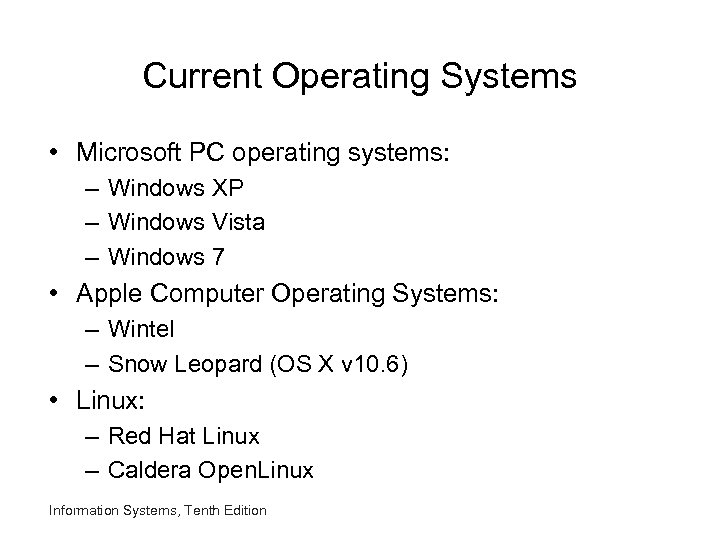 Current Operating Systems

• Microsoft PC operating systems:
– Windows XP
– Windows Vista
– Windows 7
• Apple Computer Operating Systems:
– Wintel
– Snow Leopard (OS X v10.6)
• Linux:
– Red Hat Linux
– Caldera OpenLinux

Information Systems, Tenth Edition